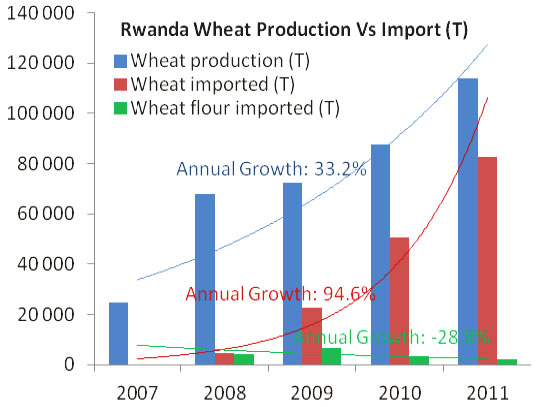 Rwanda Wheat Production Vs Import (T)

Wheat production (T)
Wheat imported (T)
Wheat flour imported (T)

140 000
120 000
100 000
80 000
60 000
40 000
20 000
0

Annual Growth: 33.2%
Annual Growth: 94.6%
Annual Growth: -28.8%

2007
2008
2009
2010
2011